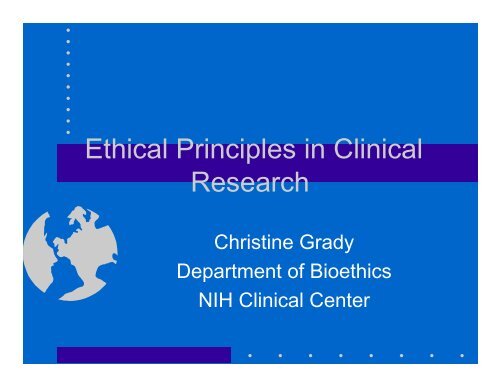 Ethical Principles in Clinical Research

Christine Grady
Department of Bioethics
NIH Clinical Center